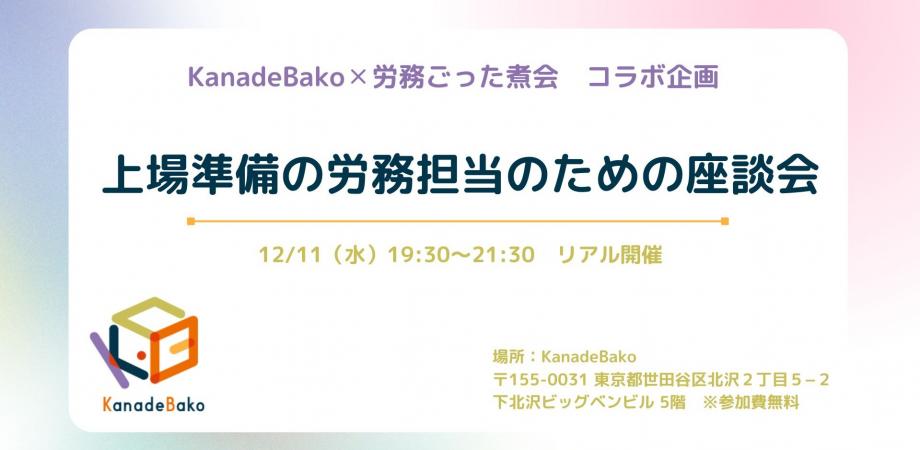 KanadeBako×労務ごった煮会　コラボ企画

上場準備の労務担当のための座談会

12/11（水）19:30〜21:30　リアル開催

KanadeBako

場所：KanadeBako
〒155-0031 東京都世田谷区北沢２丁目５－２
下北沢ビッグベンビル 5階　※参加費無料